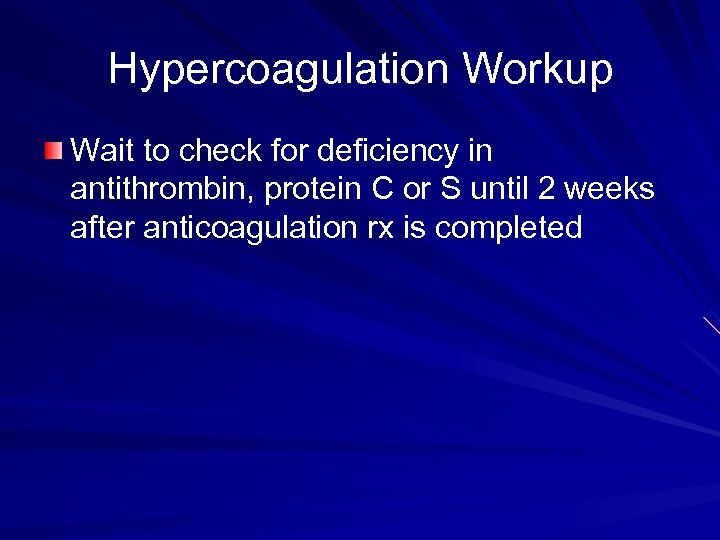 Hypercoagulation Workup

Wait to check for deficiency in antithrombin, protein C or S until 2 weeks after anticoagulation rx is completed